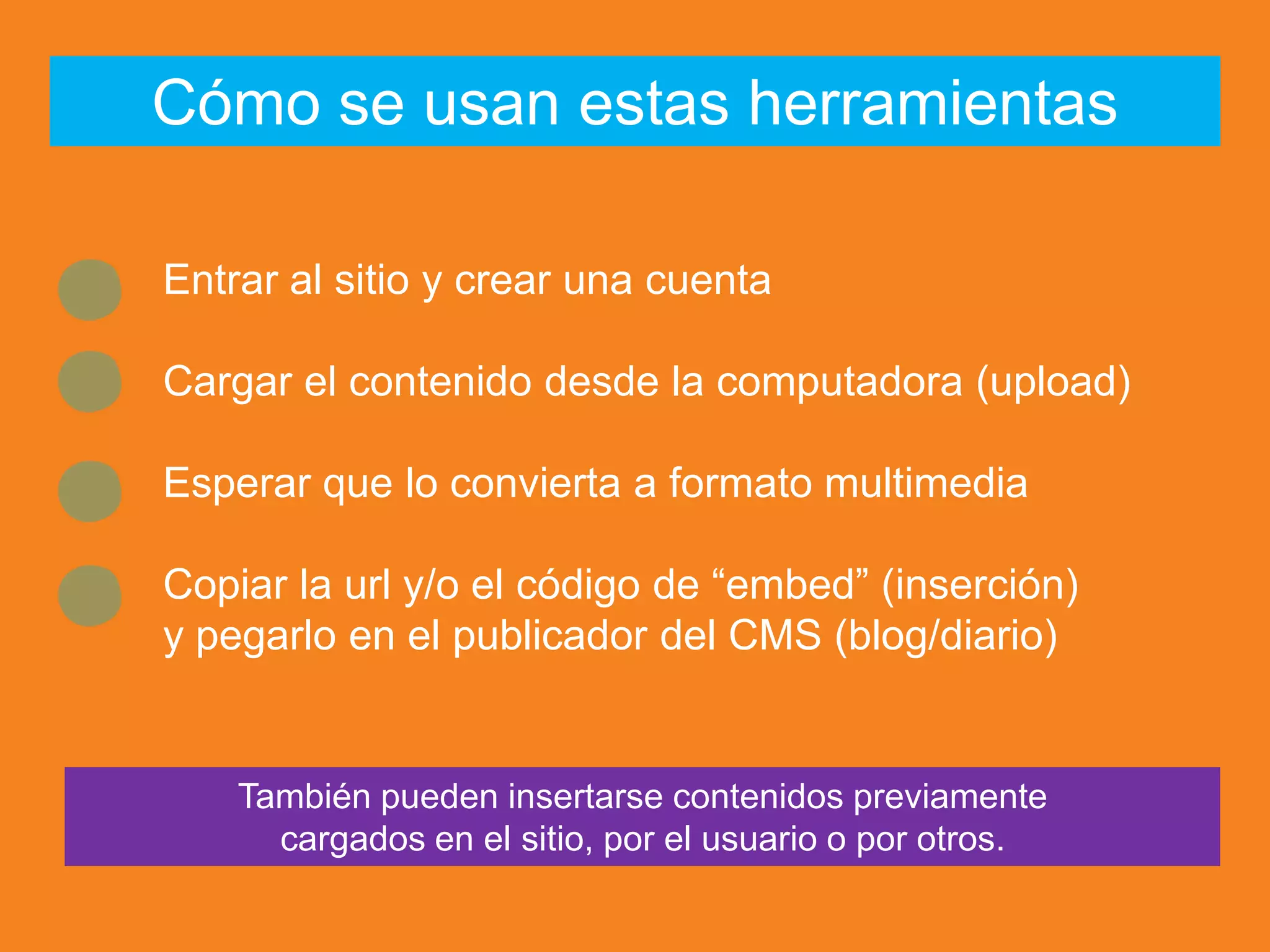 Cómo se usan estas herramientas

Entrar al sitio y crear una cuenta

Cargar el contenido desde la computadora (upload)

Esperar que lo convierta a formato multimedia

Copiar la url y/o el código de “embed” (inserción) y pegarlo en el publicador del CMS (blog/diario)

También pueden insertarse contenidos previamente cargados en el sitio, por el usuario o por otros.